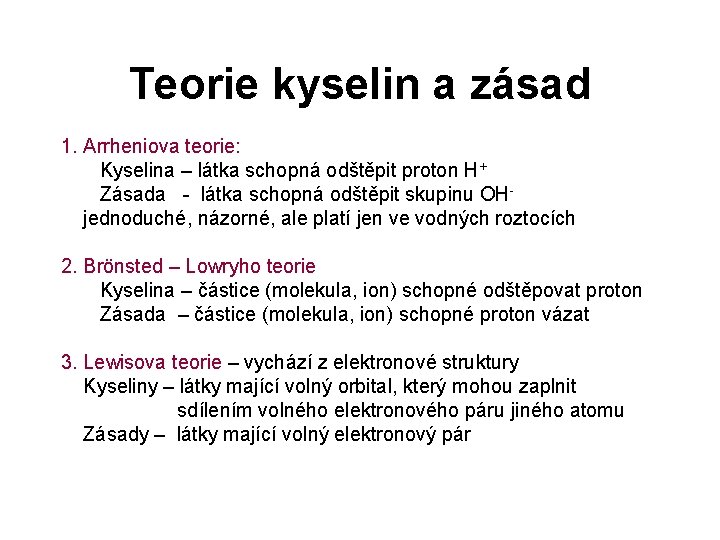 Teorie kyselin a zásad

1. Arrheniova teorie:
Kyselina – látka schopná odštěpit proton $H^+$
Zásada - látka schopná odštěpit skupinu $OH^-$
jednoduché, názorné, ale platí jen ve vodných roztocích

2. Brönsted – Lowryho teorie
Kyselina – částice (molekula, ion) schopné odštěpovat proton
Zásada – částice (molekula, ion) schopné proton vázat

3. Lewisova teorie – vychází z elektronové struktury
Kyseliny – látky mající volný orbital, který mohou zaplnit sdílením volného elektronového páru jiného atomu
Zásady – látky mající volný elektronový pár